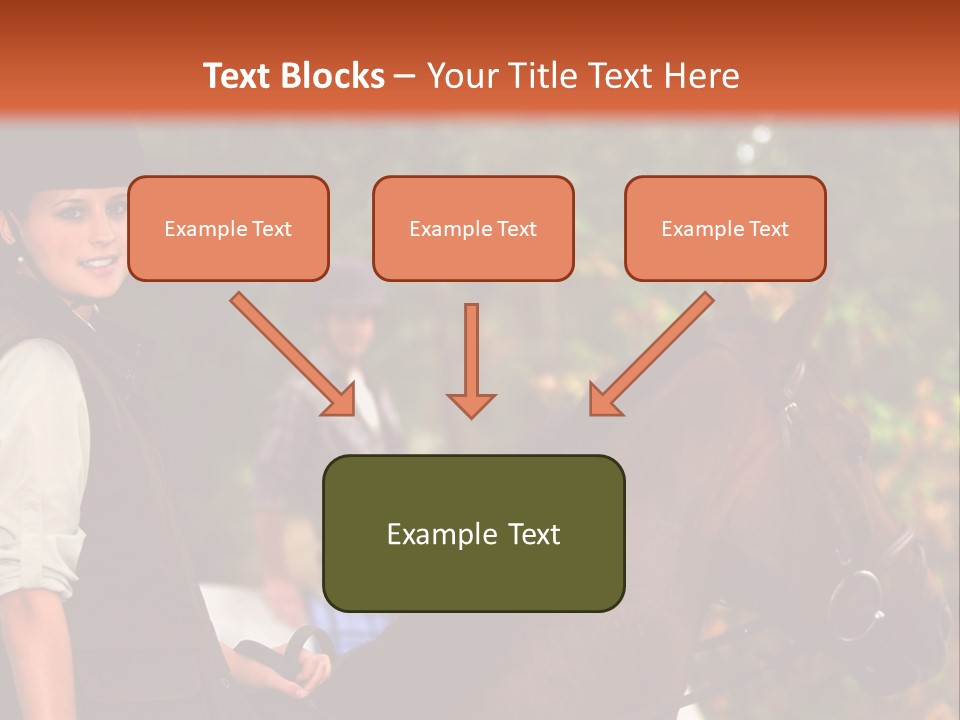 Text Blocks – Your Title Text Here

Example Text

Example Text

Example Text

Example Text